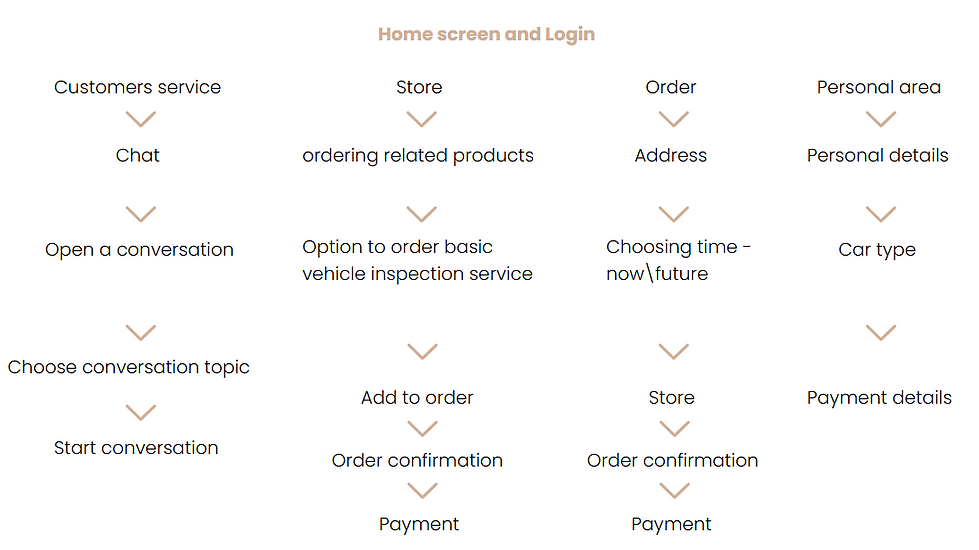 Home screen and Login

Customers service

Chat

Open a conversation

Choose conversation topic

Start conversation

Store

ordering related products

Option to order basic vehicle inspection service

Add to order

Order confirmation

Payment

Order

Address

Choosing time - now\future

Store

Order confirmation

Payment

Personal area

Personal details

Car type

Payment details